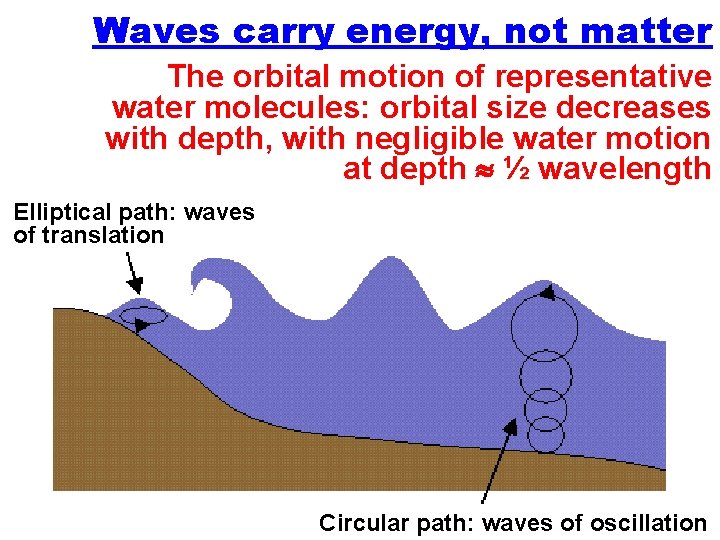 Waves carry energy, not matter

The orbital motion of representative water molecules: orbital size decreases with depth, with negligible water motion at depth ≈ ½ wavelength

Elliptical path: waves of translation

Circular path: waves of oscillation